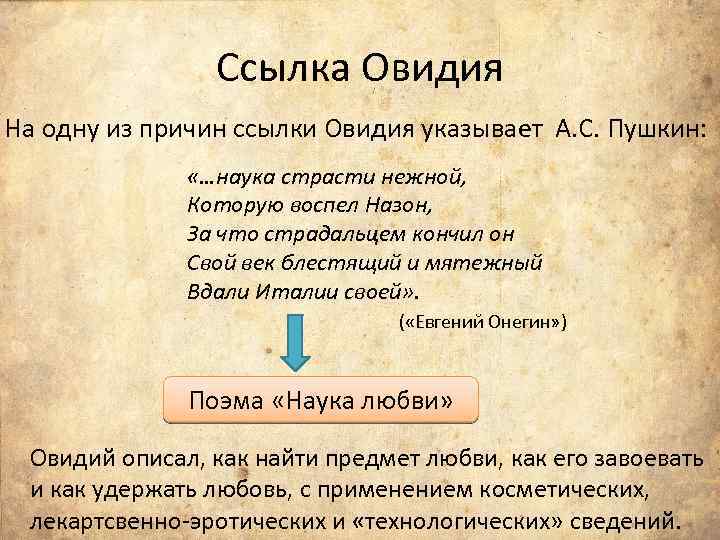 Ссылка Овидия

На одну из причин ссылки Овидия указывает А.С. Пушкин:

«…наука страсти нежной,
Которую воспел Назон,
За что страдальцем кончил он
Свой век блестящий и мятежный
Вдали Италии своей».

(«Евгений Онегин»)

Поэма «Наука любви»

Овидий описал, как найти предмет любви, как его завоевать и как удержать любовь, с применением косметических, лекартсвенно-эротических и «технологических» сведений.